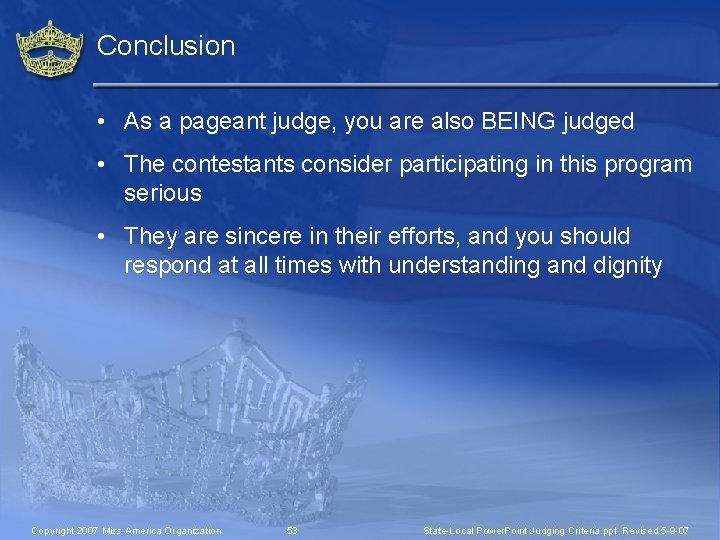 Conclusion

• As a pageant judge, you are also BEING judged

• The contestants consider participating in this program serious

• They are sincere in their efforts, and you should respond at all times with understanding and dignity

Copyright 2007 Miss America Organization 53 State-Local PowerPoint Judging Criteria.ppt Revised 5-9-07